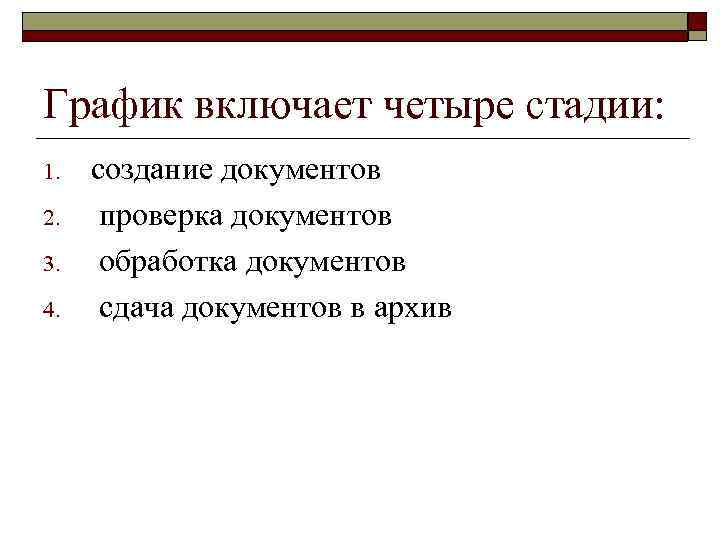 График включает четыре стадии:

1. создание документов
2. проверка документов
3. обработка документов
4. сдача документов в архив